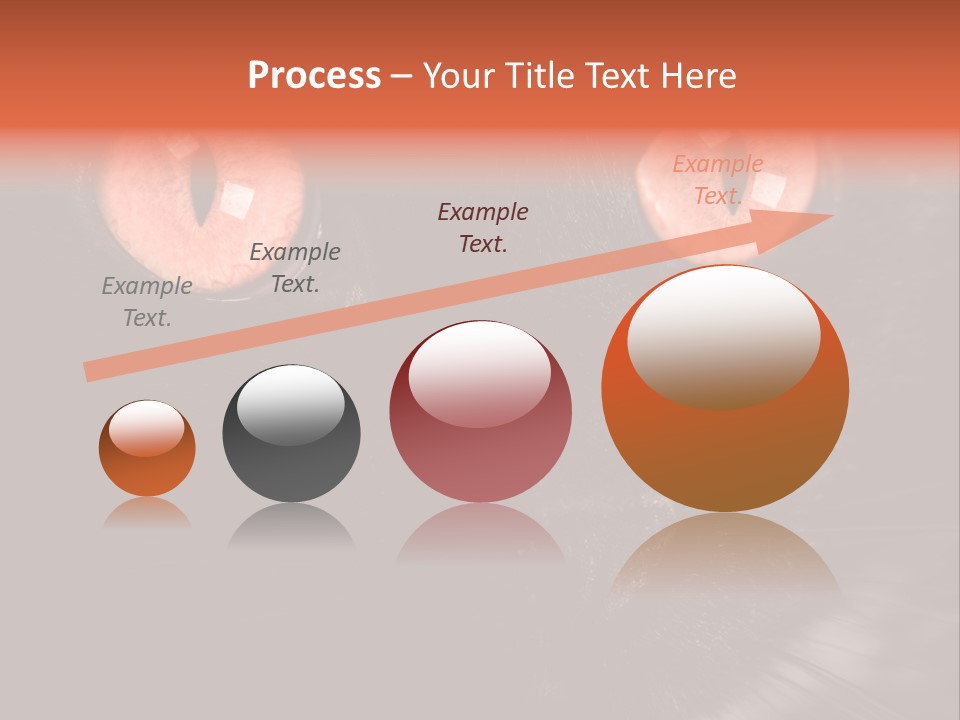 Process – Your Title Text Here

Example Text.

Example Text.

Example Text.

Example Text.